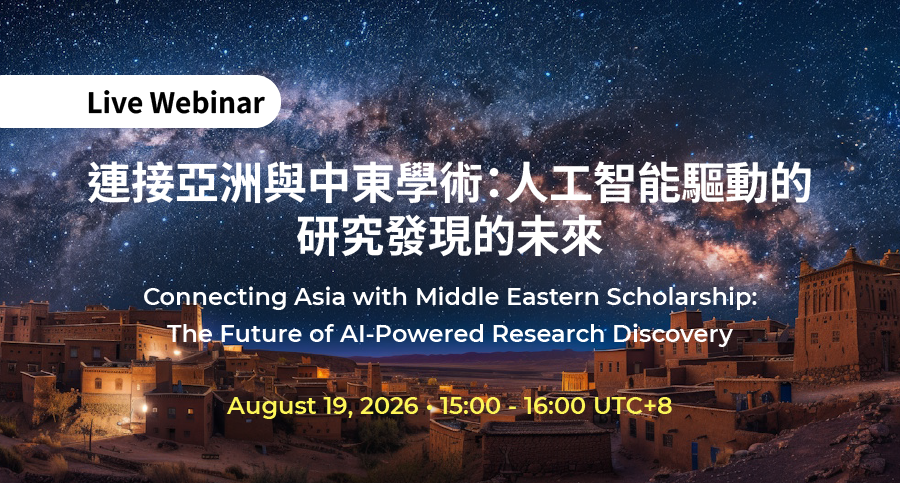 Live Webinar

連接亞洲與中東學術：人工智能驅動的研究發現的未來

Connecting Asia with Middle Eastern Scholarship: The Future of AI-Powered Research Discovery

August 19, 2026 • 15:00 - 16:00 UTC+8